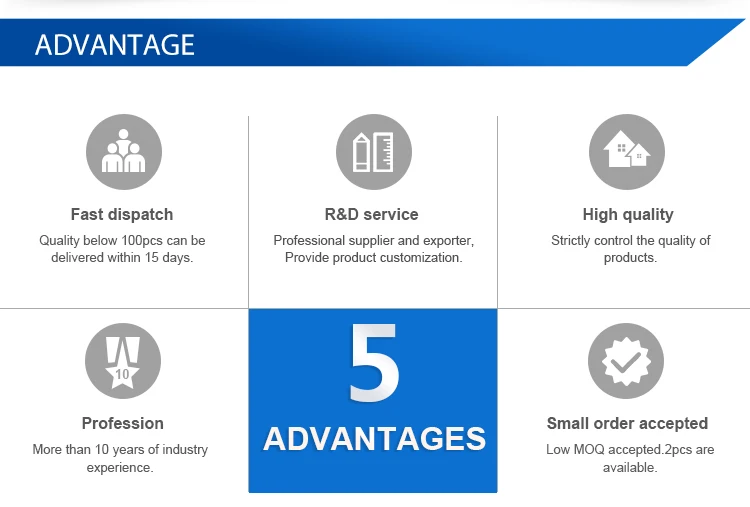 ADVANTAGE

Fast dispatch
Quality below 100pcs can be delivered within 15 days.

R&D service
Professional supplier and exporter, Provide product customization.

High quality
Strictly control the quality of products.

10

Profession
More than 10 years of industry experience.

5
ADVANTAGES

Small order accepted
Low MOQ accepted.2pcs are available.